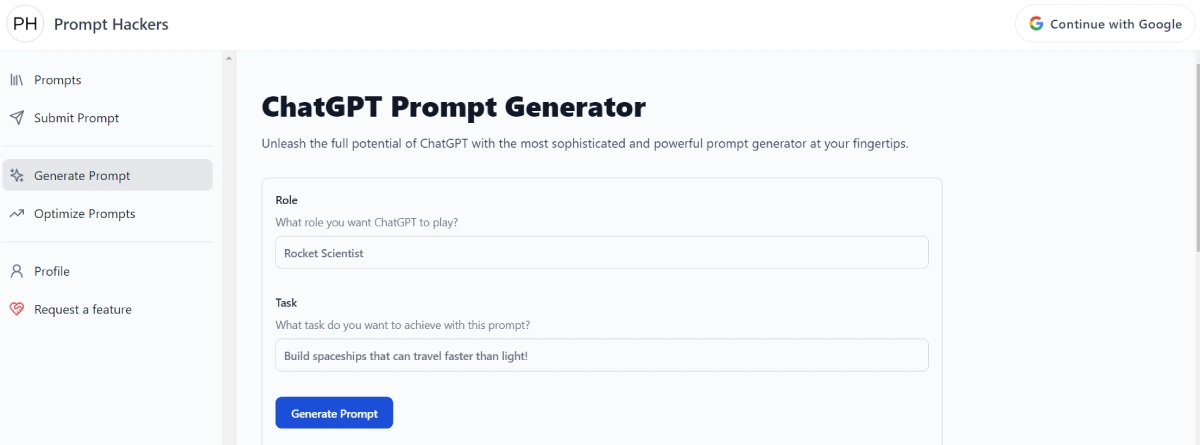 PH Prompt Hackers

Continue with Google

Prompts
Submit Prompt
Generate Prompt
Optimize Prompts
Profile
Request a feature

ChatGPT Prompt Generator

Unleash the full potential of ChatGPT with the most sophisticated and powerful prompt generator at your fingertips.

Role
What role you want ChatGPT to play?
Rocket Scientist

Task
What task do you want to achieve with this prompt?
Build spaceships that can travel faster than light!

Generate Prompt